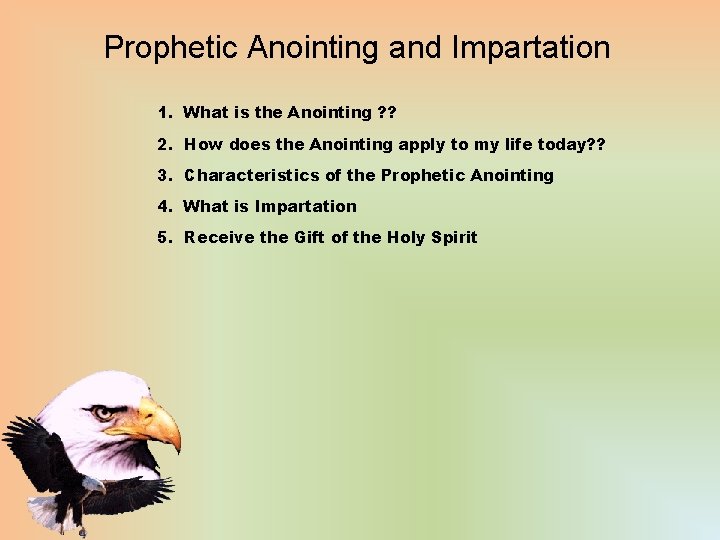 Prophetic Anointing and Impartation

1. What is the Anointing ??
2. How does the Anointing apply to my life today??
3. Characteristics of the Prophetic Anointing
4. What is Impartation
5. Receive the Gift of the Holy Spirit